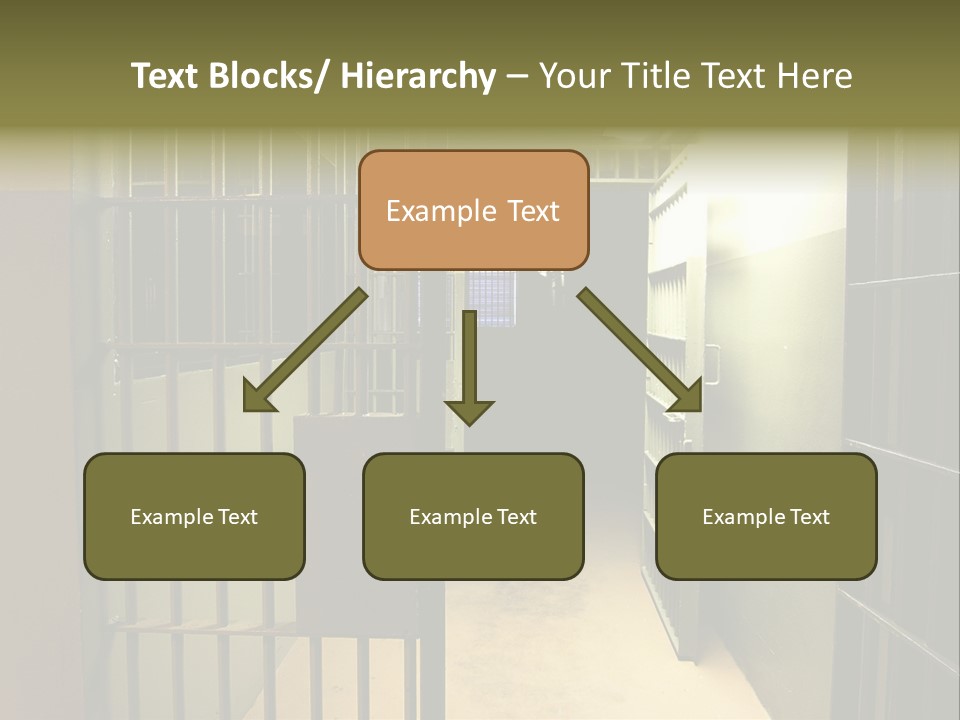 Text Blocks/ Hierarchy – Your Title Text Here

Example Text

Example Text

Example Text

Example Text